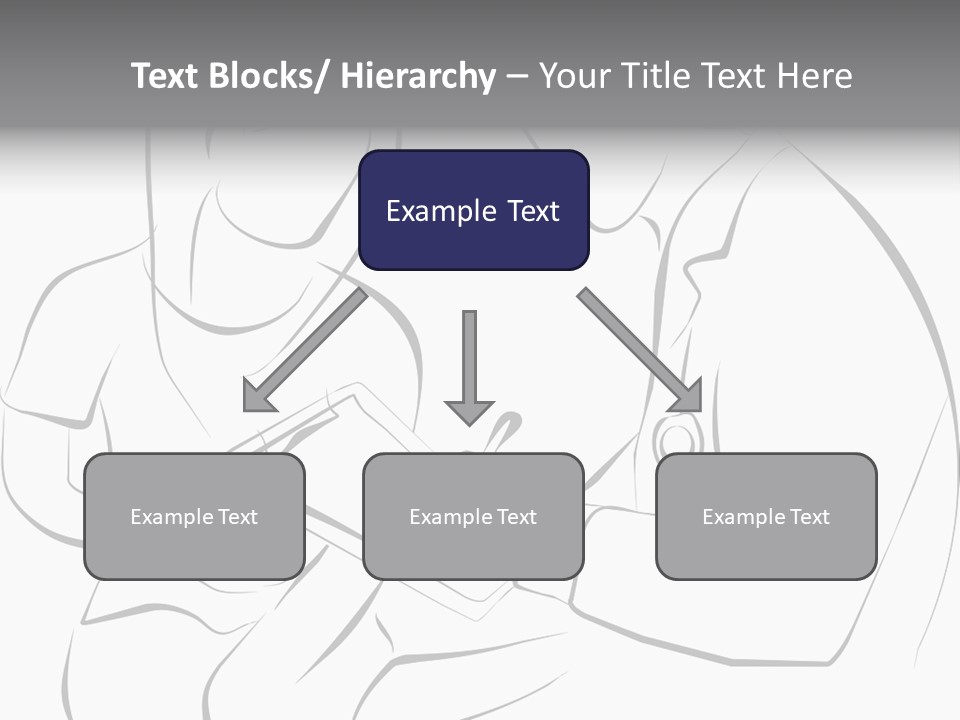 Text Blocks/ Hierarchy – Your Title Text Here

Example Text

Example Text

Example Text

Example Text